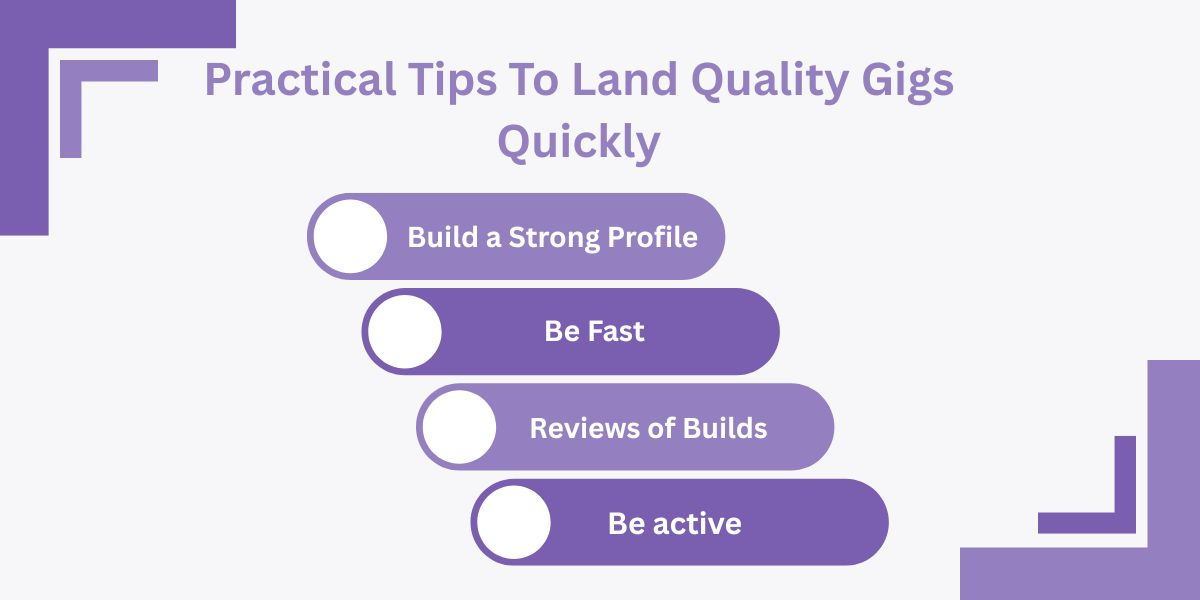 Practical Tips To Land Quality Gigs Quickly

Build a Strong Profile

Be Fast

Reviews of Builds

Be active